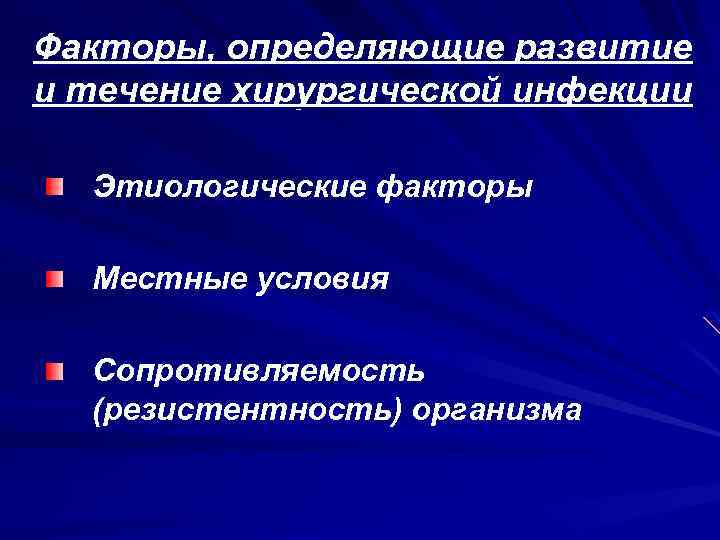 Факторы, определяющие развитие и течение хирургической инфекции

Этиологические факторы

Местные условия

Сопротивляемость (резистентность) организма